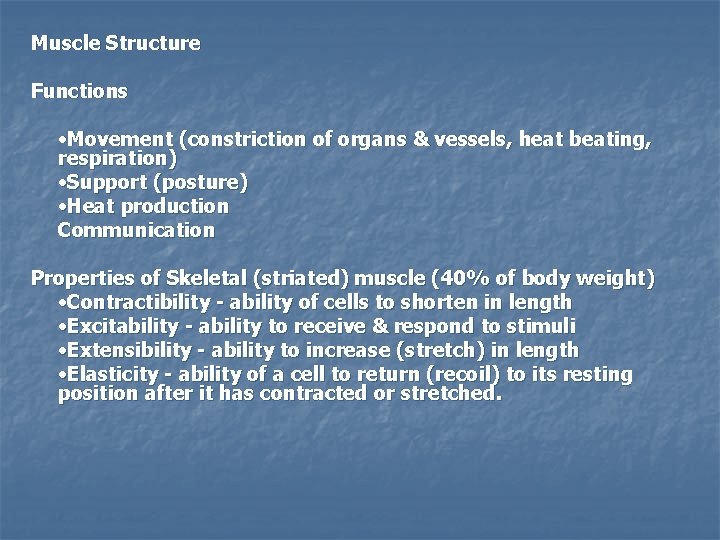 Muscle Structure

Functions

•Movement (constriction of organs & vessels, heat beating, respiration)
•Support (posture)
•Heat production
Communication

Properties of Skeletal (striated) muscle (40% of body weight)
•Contractibility - ability of cells to shorten in length
•Excitability - ability to receive & respond to stimuli
•Extensibility - ability to increase (stretch) in length
•Elasticity - ability of a cell to return (recoil) to its resting position after it has contracted or stretched.